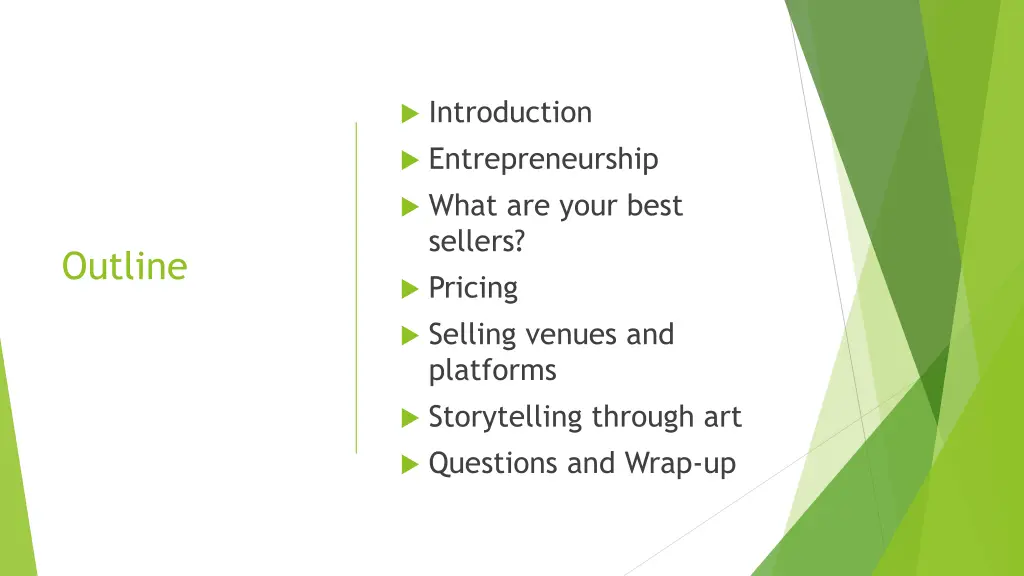 Outline

Introduction
Entrepreneurship
What are your best sellers?
Pricing
Selling venues and platforms
Storytelling through art
Questions and Wrap-up